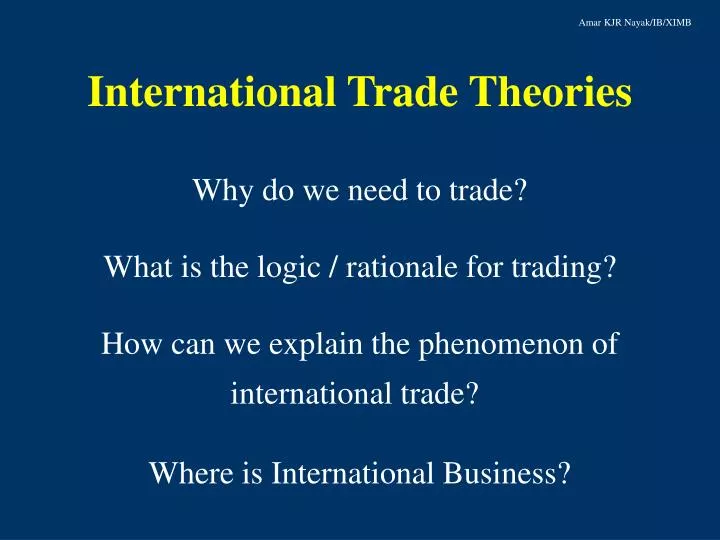 Amar KJR Nayak/IB/XIMB

International Trade Theories

Why do we need to trade?

What is the logic / rationale for trading?

How can we explain the phenomenon of international trade?

Where is International Business?